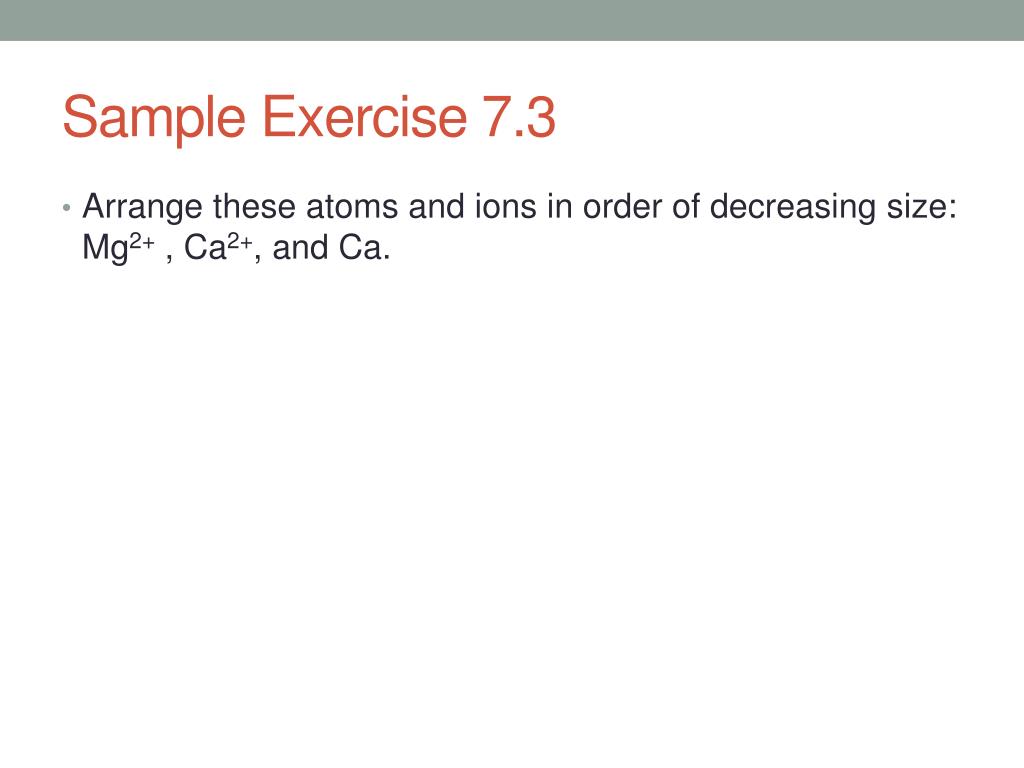 Sample Exercise 7.3

• Arrange these atoms and ions in order of decreasing size: $Mg^{2+}$ , $Ca^{2+}$, and Ca.